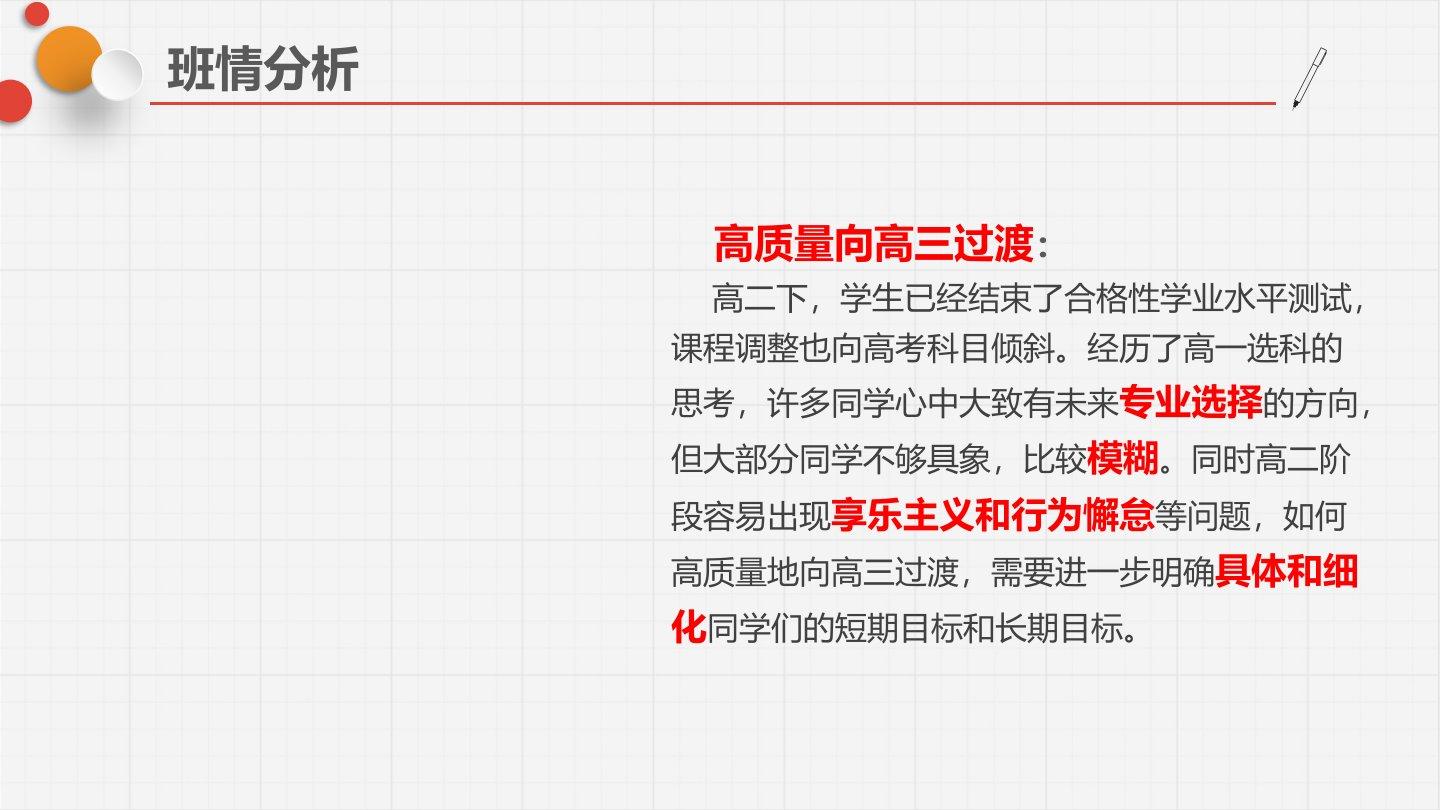 班情分析

高质量向高三过渡：

高二下，学生已经结束了合格性学业水平测试，课程调整也向高考科目倾斜。经历了高一选科的思考，许多同学心中大致有未来专业选择的方向，但大部分同学不够具象，比较模糊。同时高二阶段容易出现享乐主义和行为懈怠等问题，如何高质量地向高三过渡，需要进一步明确具体和细化同学们的短期目标和长期目标。